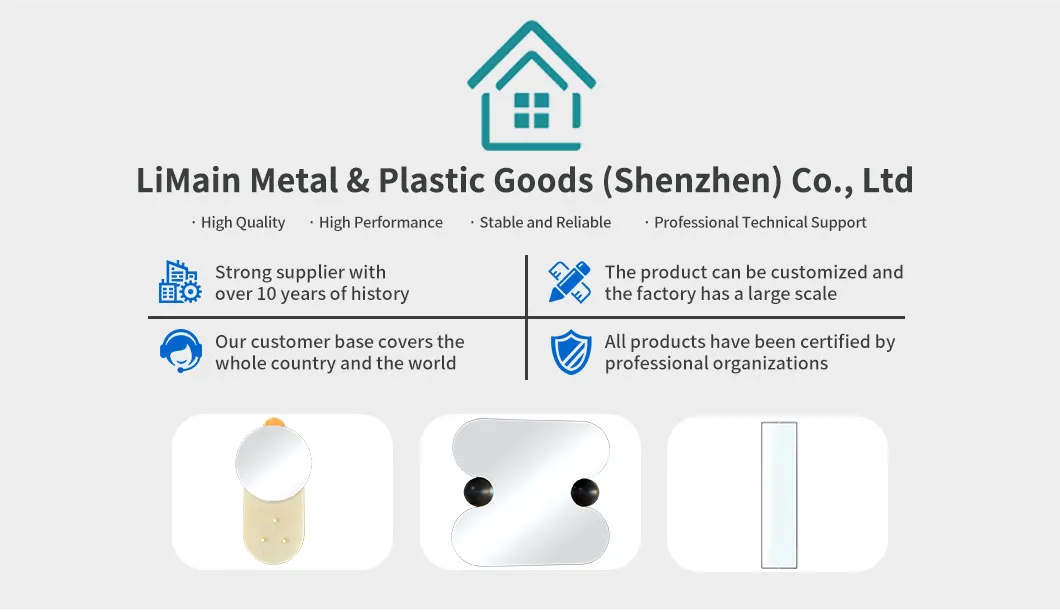 LiMain Metal & Plastic Goods (Shenzhen) Co., Ltd

· High Quality · High Performance · Stable and Reliable · Professional Technical Support

Strong supplier with over 10 years of history

The product can be customized and the factory has a large scale

Our customer base covers the whole country and the world

All products have been certified by professional organizations